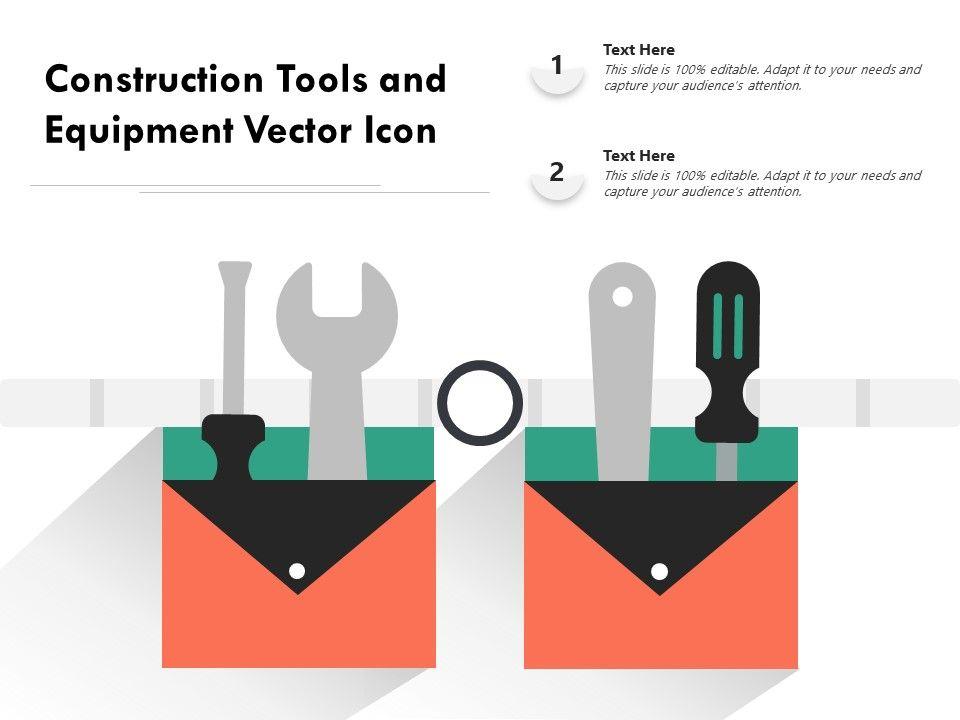 Construction Tools and Equipment Vector Icon

1

Text Here

This slide is 100% editable. Adapt it to your needs and capture your audience's attention.

2

Text Here

This slide is 100% editable. Adapt it to your needs and capture your audience's attention.